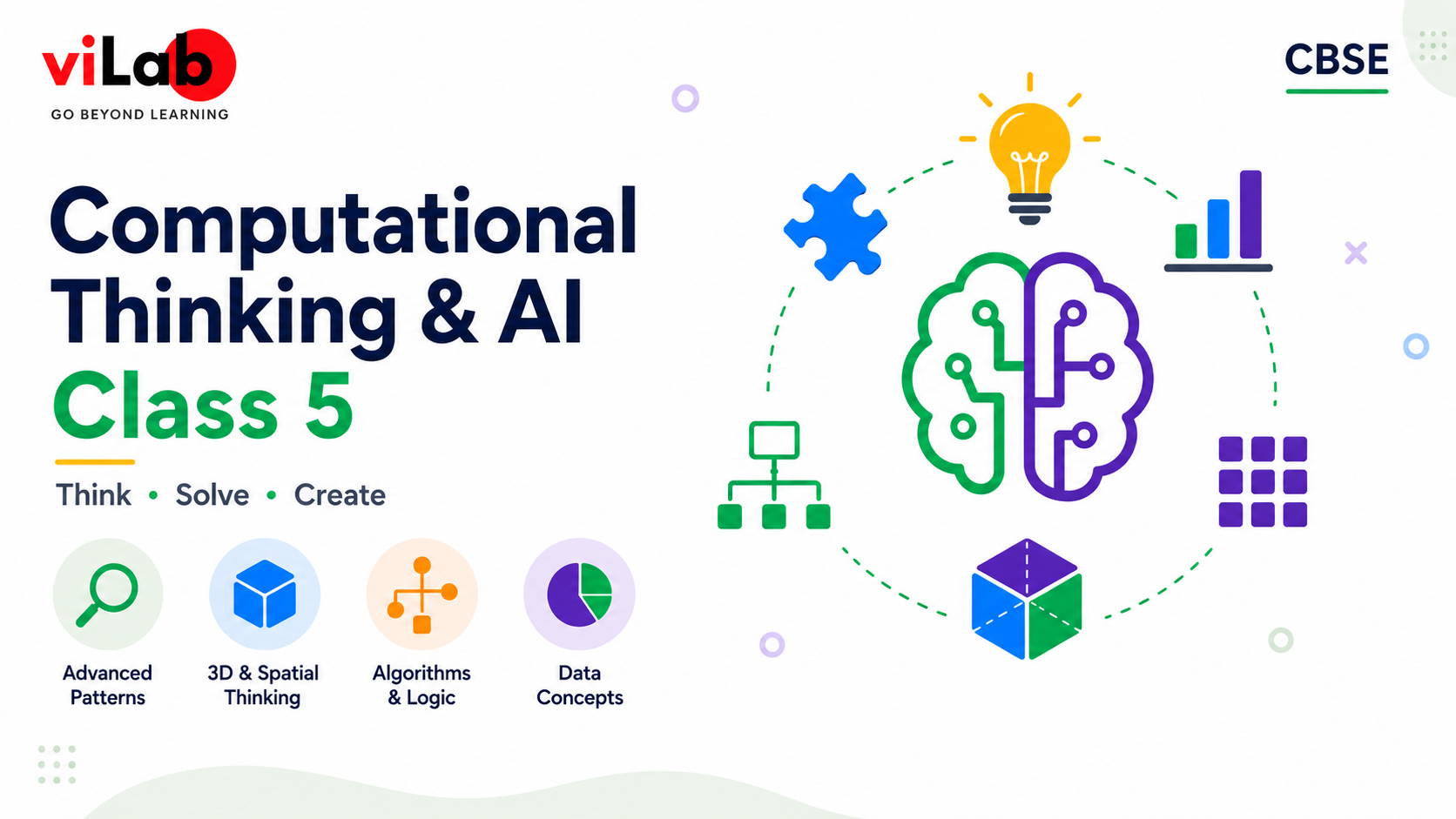 viLab
GO BEYOND LEARNING

CBSE

Computational Thinking & AI
Class 5

Think • Solve • Create

Advanced Patterns

3D & Spatial Thinking

Algorithms & Logic

Data Concepts